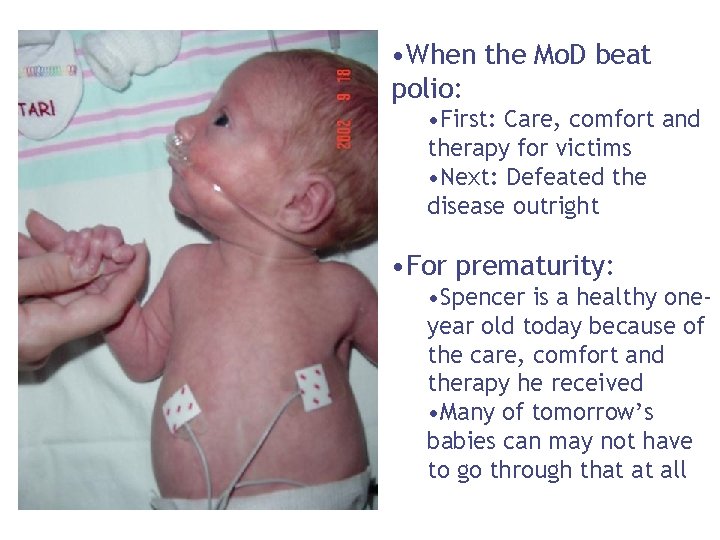 TARI

2002 9 18

•When the MoD beat polio:
•First: Care, comfort and therapy for victims
•Next: Defeated the disease outright

•For prematurity:
•Spencer is a healthy one-year old today because of the care, comfort and therapy he received
•Many of tomorrow's babies can may not have to go through that at all